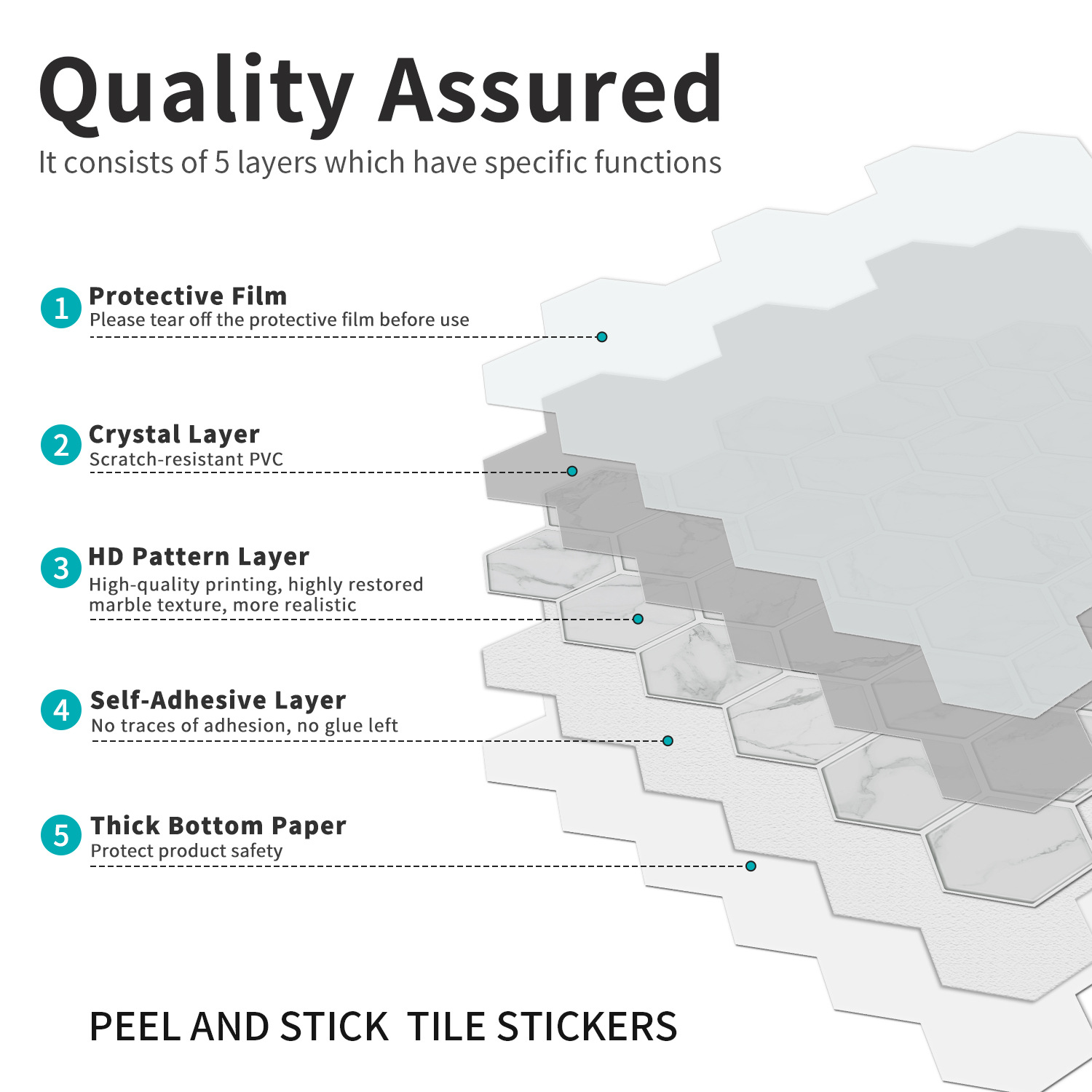 Quality Assured

It consists of 5 layers which have specific functions

1 Protective Film
Please tear off the protective film before use

2 Crystal Layer
Scratch-resistant PVC

3 HD Pattern Layer
High-quality printing, highly restored marble texture, more realistic

4 Self-Adhesive Layer
No traces of adhesion, no glue left

5 Thick Bottom Paper
Protect product safety

PEEL AND STICK TILE STICKERS